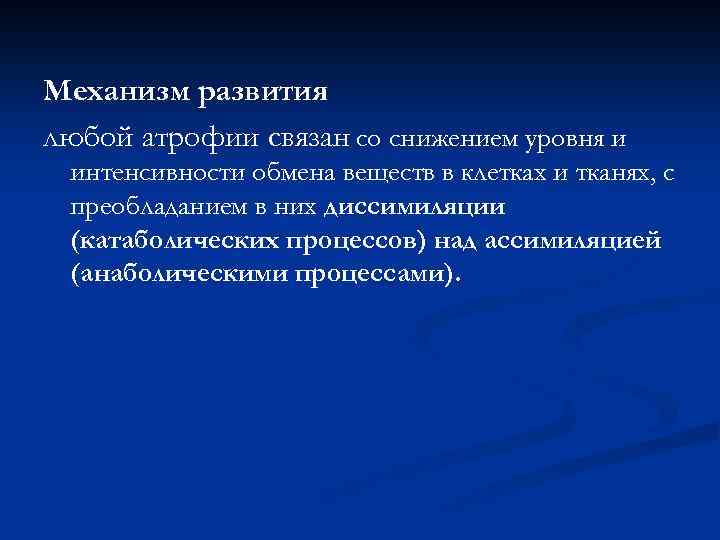 Механизм развития

любой атрофии связан со снижением уровня и интенсивности обмена веществ в клетках и тканях, с преобладанием в них диссимиляции (катаболических процессов) над ассимиляцией (анаболическими процессами).